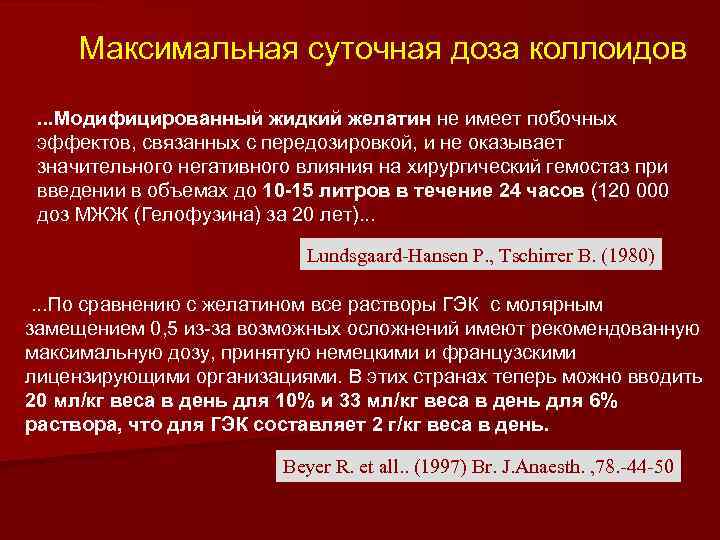 Максимальная суточная доза коллоидов

...Модифицированный жидкий желатин не имеет побочных эффектов, связанных с передозировкой, и не оказывает значительного негативного влияния на хирургический гемостаз при введении в объемах до 10-15 литров в течение 24 часов (120 000 доз МЖЖ (Гелофузина) за 20 лет)...

Lundsgaard-Hansen P., Tschirrer B. (1980)

...По сравнению с желатином все растворы ГЭК с молярным замещением 0,5 из-за возможных осложнений имеют рекомендованную максимальную дозу, принятую немецкими и французскими лицензирующими организациями. В этих странах теперь можно вводить 20 мл/кг веса в день для 10% и 33 мл/кг веса в день для 6% раствора, что для ГЭК составляет 2 г/кг веса в день.

Beyer R. et all.. (1997) Br. J.Anaesth. ,78.-44-50